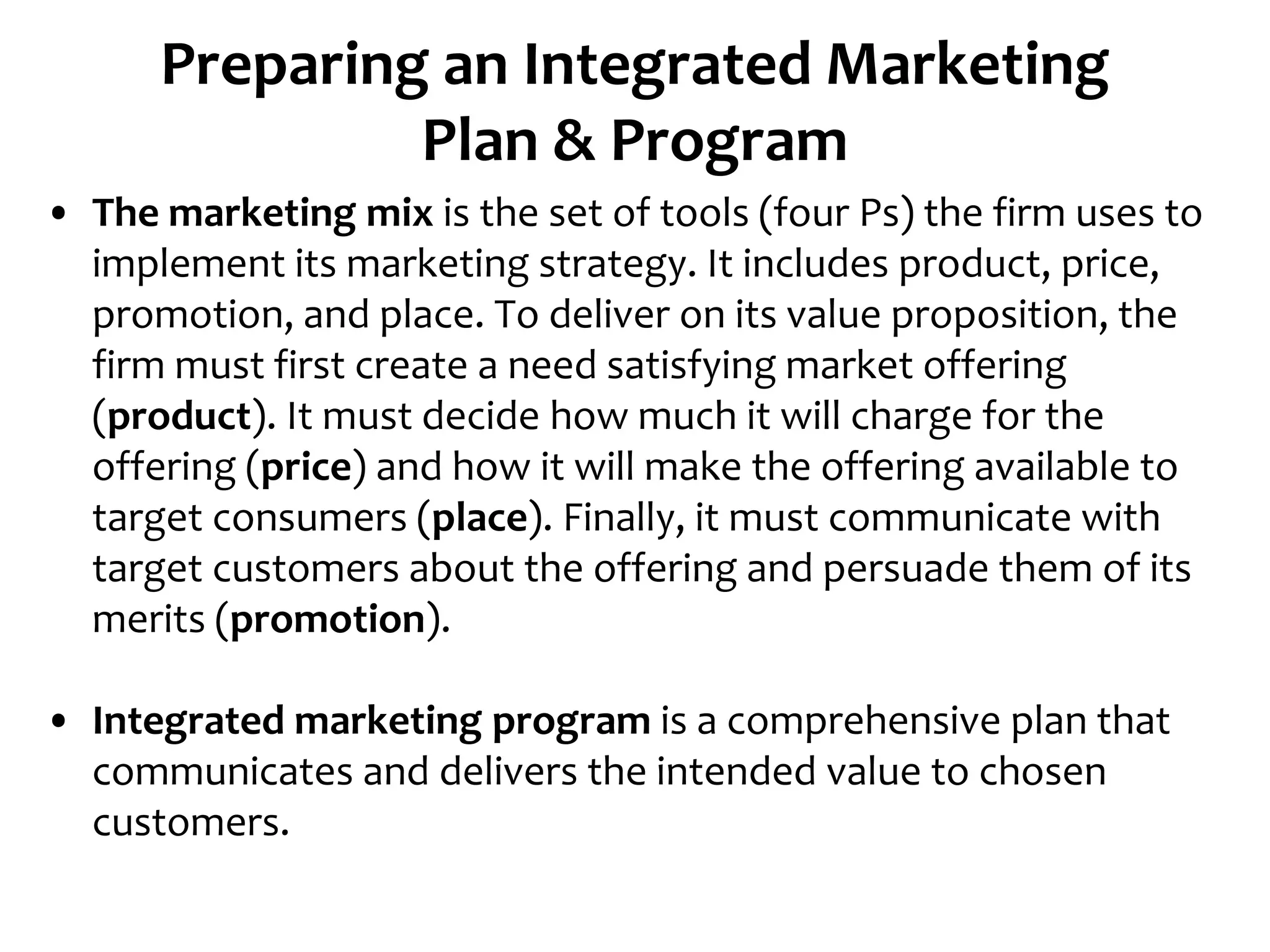 Preparing an Integrated Marketing Plan & Program

• The marketing mix is the set of tools (four Ps) the firm uses to implement its marketing strategy. It includes product, price, promotion, and place. To deliver on its value proposition, the firm must first create a need satisfying market offering (product). It must decide how much it will charge for the offering (price) and how it will make the offering available to target consumers (place). Finally, it must communicate with target customers about the offering and persuade them of its merits (promotion).

• Integrated marketing program is a comprehensive plan that communicates and delivers the intended value to chosen customers.